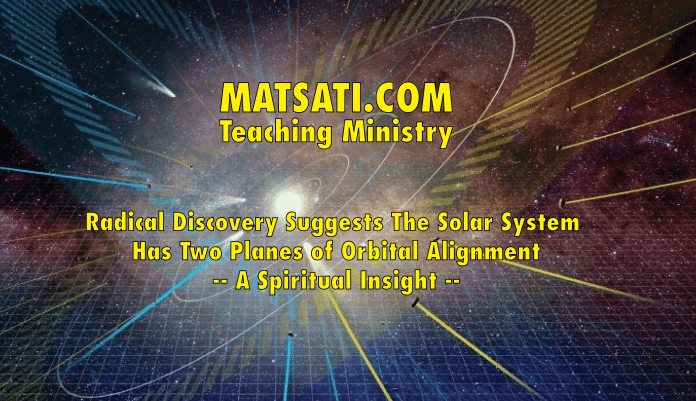 MATSATI.COM
Teaching Ministry

Radical Discovery Suggests The Solar System Has Two Planes of Orbital Alignment
-- A Spiritual Insight --